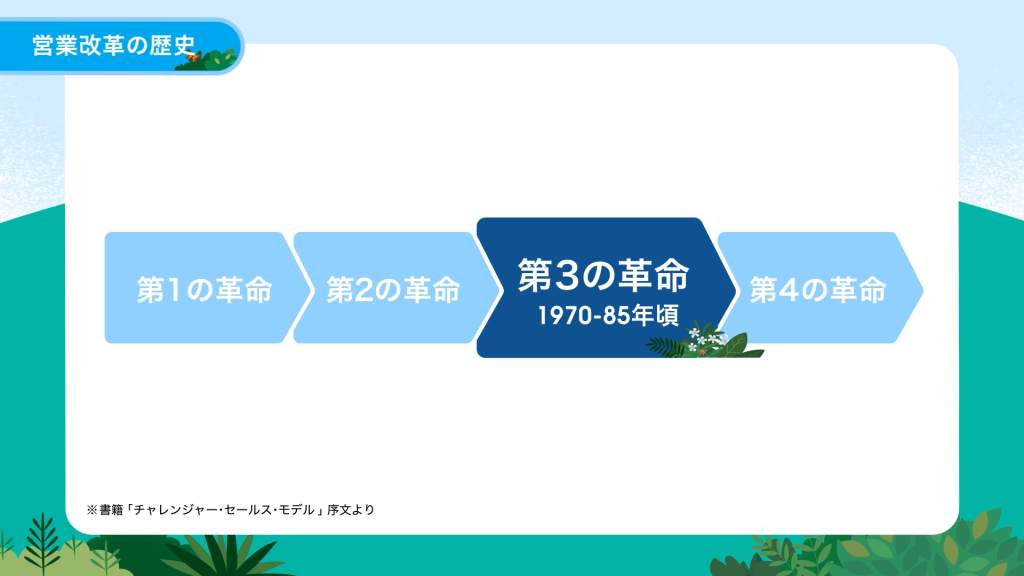 営業改革の歴史

第1の革命

第2の革命

第3の革命
1970-85年頃

第4の革命

※書籍「チャレンジャー・セールス・モデル」序文より